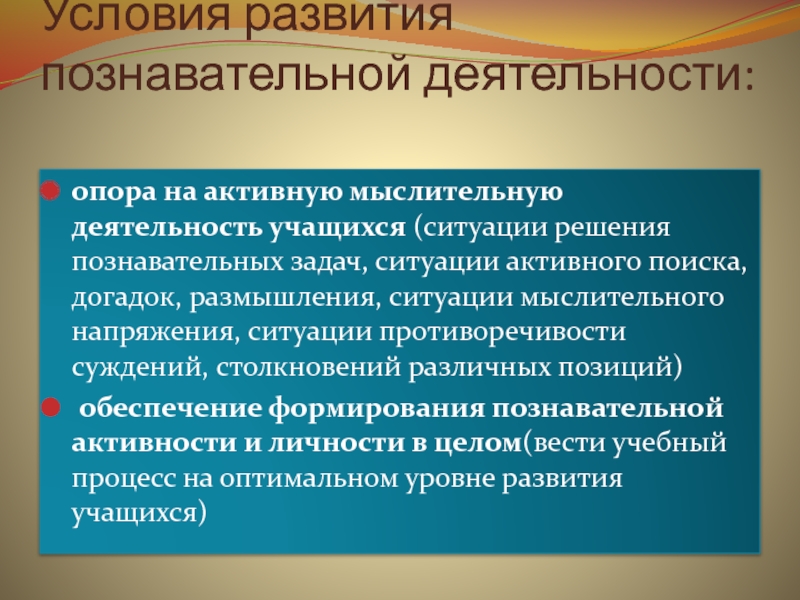 Условия развития познавательной деятельности:

опора на активную мыслительную деятельность учащихся (ситуации решения познавательных задач, ситуации активного поиска, догадок, размышления, ситуации мыслительного напряжения, ситуации противоречивости суждений, столкновений различных позиций)

обеспечение формирования познавательной активности и личности в целом(вести учебный процесс на оптимальном уровне развития учащихся)